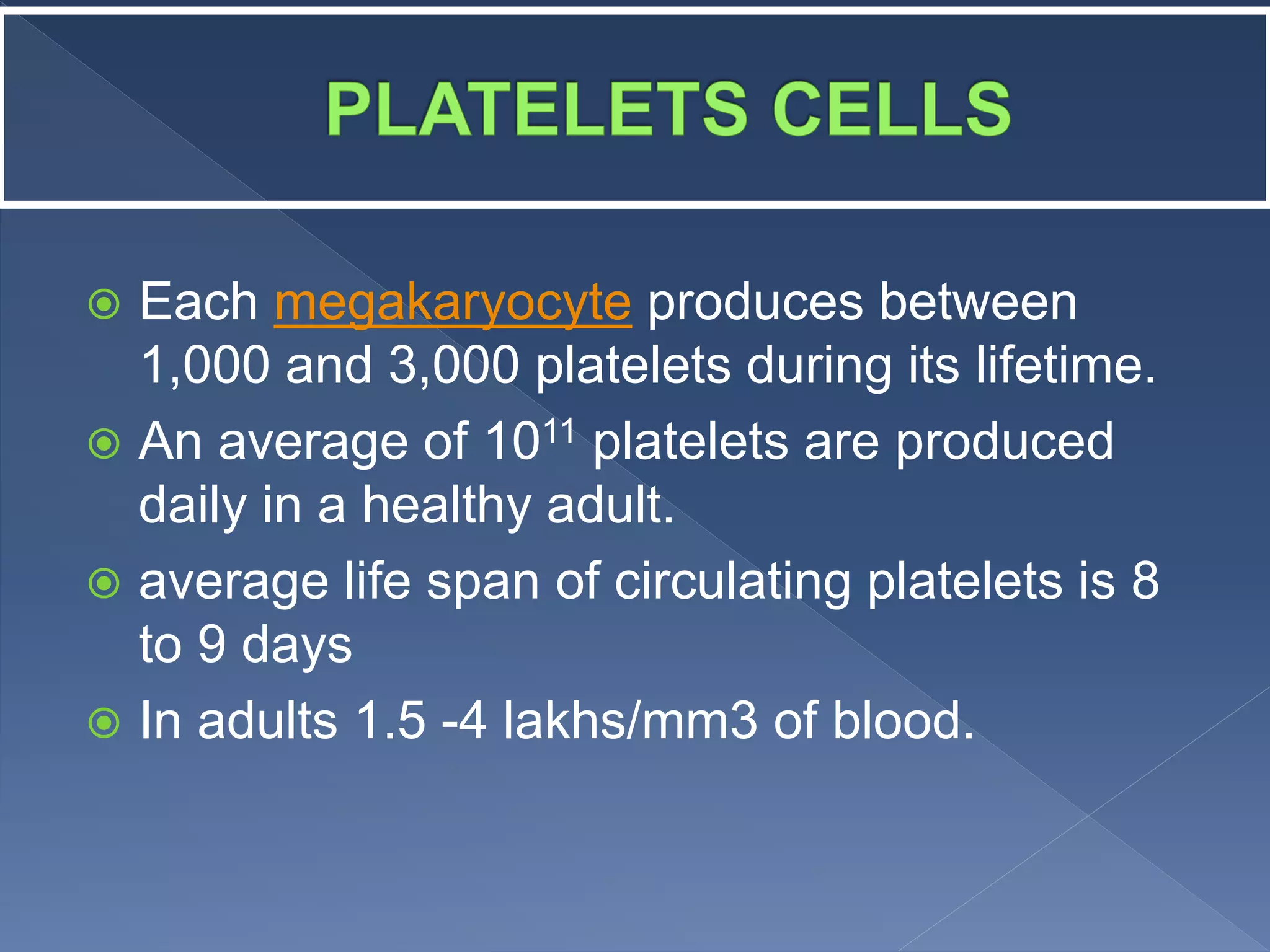 PLATELETS CELLS

Each megakaryocyte produces between 1,000 and 3,000 platelets during its lifetime.

An average of $10^{11}$ platelets are produced daily in a healthy adult.

average life span of circulating platelets is 8 to 9 days

In adults 1.5 -4 lakhs/mm3 of blood.